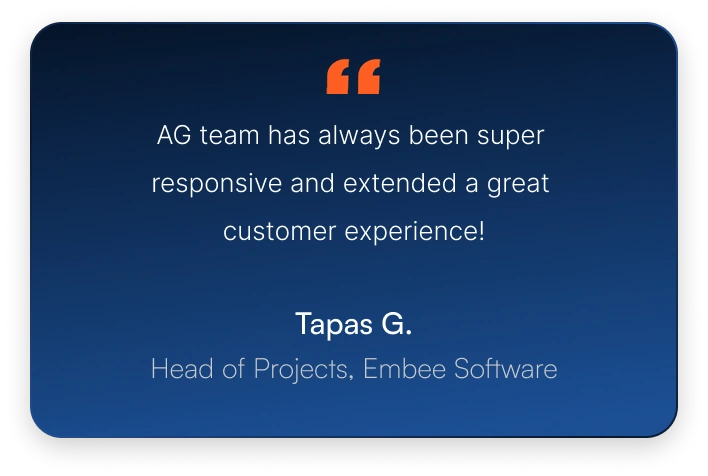 “

AG team has always been super responsive and extended a great customer experience!

Tapas G.

Head of Projects, Embee Software